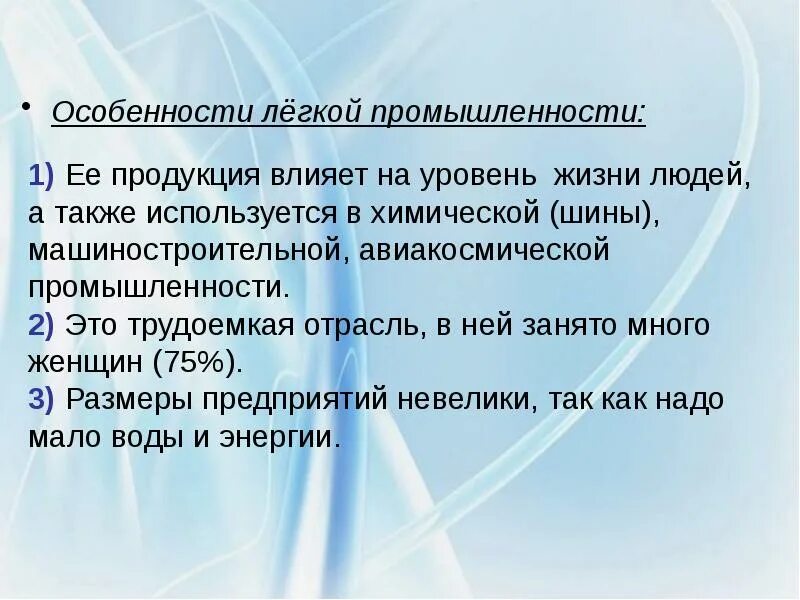 • Особенности лёгкой промышленности:

1) Ее продукция влияет на уровень жизни людей, а также используется в химической (шины), машиностроительной, авиакосмической промышленности.
2) Это трудоемкая отрасль, в ней занято много женщин (75%).
3) Размеры предприятий невелики, так как надо мало воды и энергии.